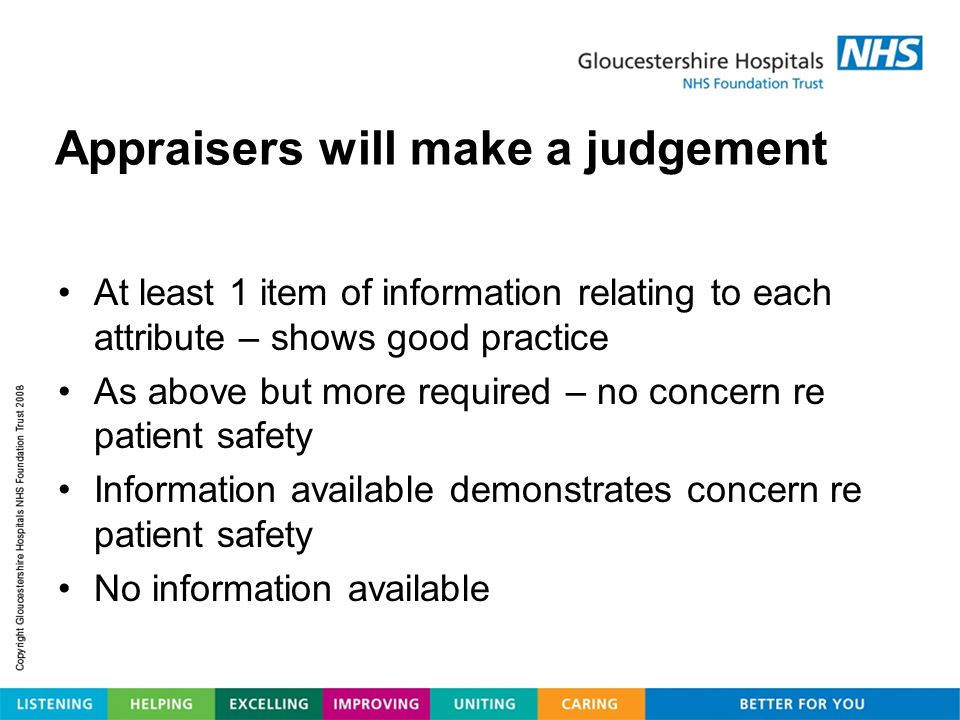 Gloucestershire Hospitals NHS
NHS Foundation Trust

Appraisers will make a judgement

• At least 1 item of information relating to each attribute – shows good practice
• As above but more required – no concern re patient safety
• Information available demonstrates concern re patient safety
• No information available

Copyright Gloucestershire Hospitals NHS Foundation Trust 2008

LISTENING HELPING EXCELLING IMPROVING UNITING CARING BETTER FOR YOU